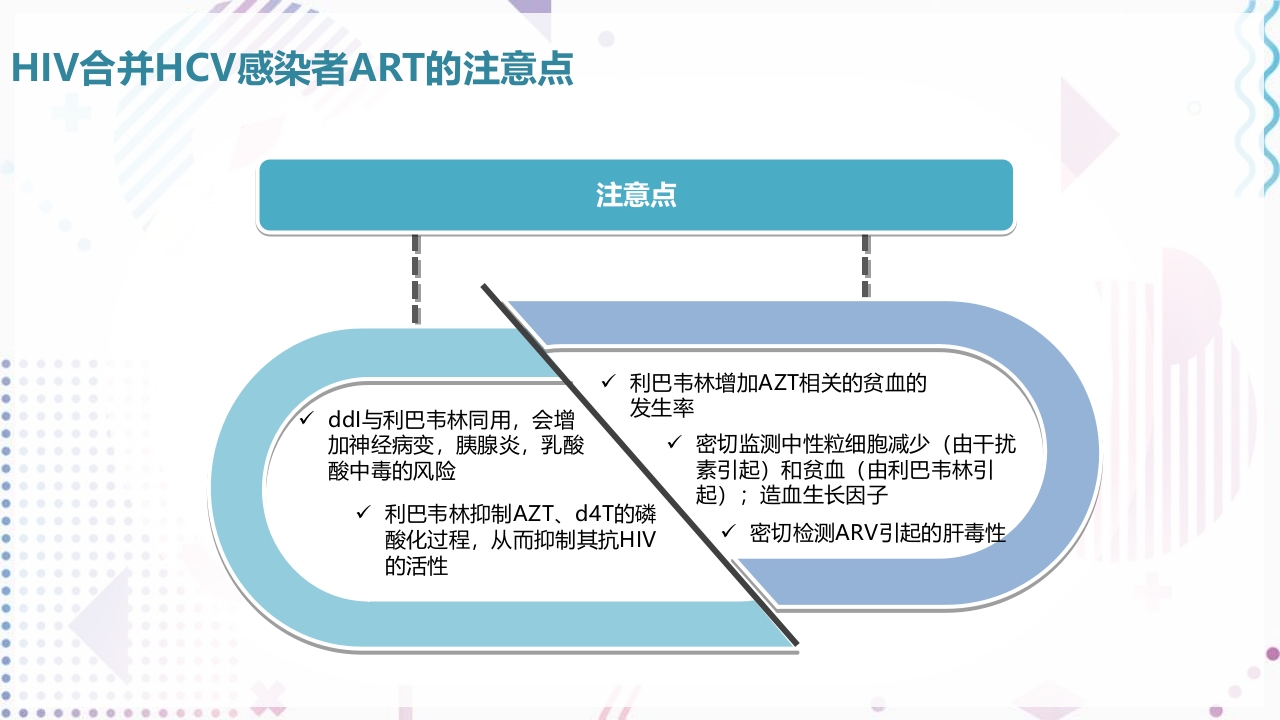 HIV合并HCV感染者ART的注意点

注意点

✓ ddI与利巴韦林同用，会增加神经病变，胰腺炎，乳酸酸中毒的风险

✓ 利巴韦林抑制AZT、d4T的磷酸化过程，从而抑制其抗HIV的活性

✓ 利巴韦林增加AZT相关的贫血的发生率

✓ 密切监测中性粒细胞减少（由干扰素引起）和贫血（由利巴韦林引起）；造血生长因子

✓ 密切检测ARV引起的肝毒性